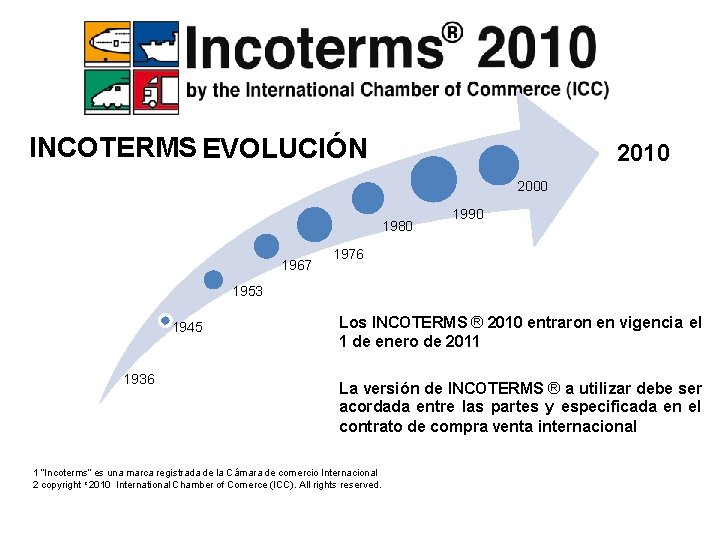 Incoterms® 2010
by the International Chamber of Commerce (ICC)

INCOTERMS EVOLUCIÓN

2010

2000

1990

1980

1976

1967

1953

1945

1936

Los INCOTERMS ® 2010 entraron en vigencia el 1 de enero de 2011

La versión de INCOTERMS ® a utilizar debe ser acordada entre las partes y especificada en el contrato de compra venta internacional

1 "Incoterms" es una marca registrada de la Cámara de comercio Internacional
2 copyright ©2010 International Chamber of Comerce (ICC). All rights reserved.